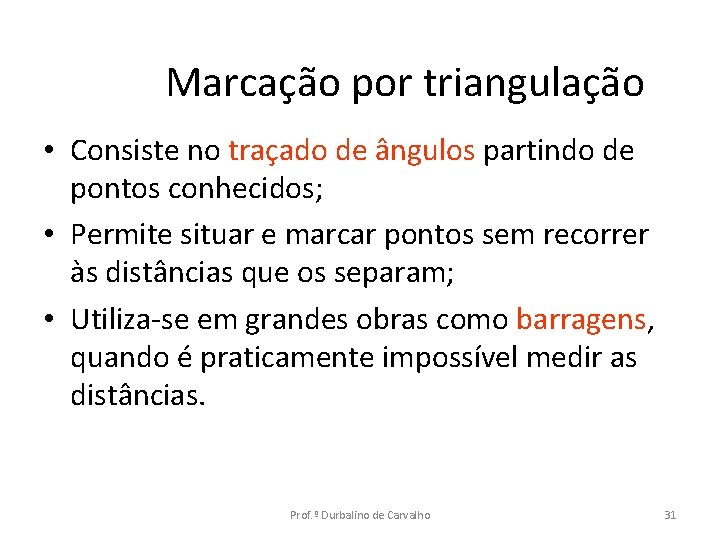 Marcação por triangulação

• Consiste no traçado de ângulos partindo de pontos conhecidos;
• Permite situar e marcar pontos sem recorrer às distâncias que os separam;
• Utiliza-se em grandes obras como barragens, quando é praticamente impossível medir as distâncias.

Prof.º Durbalino de Carvalho

31